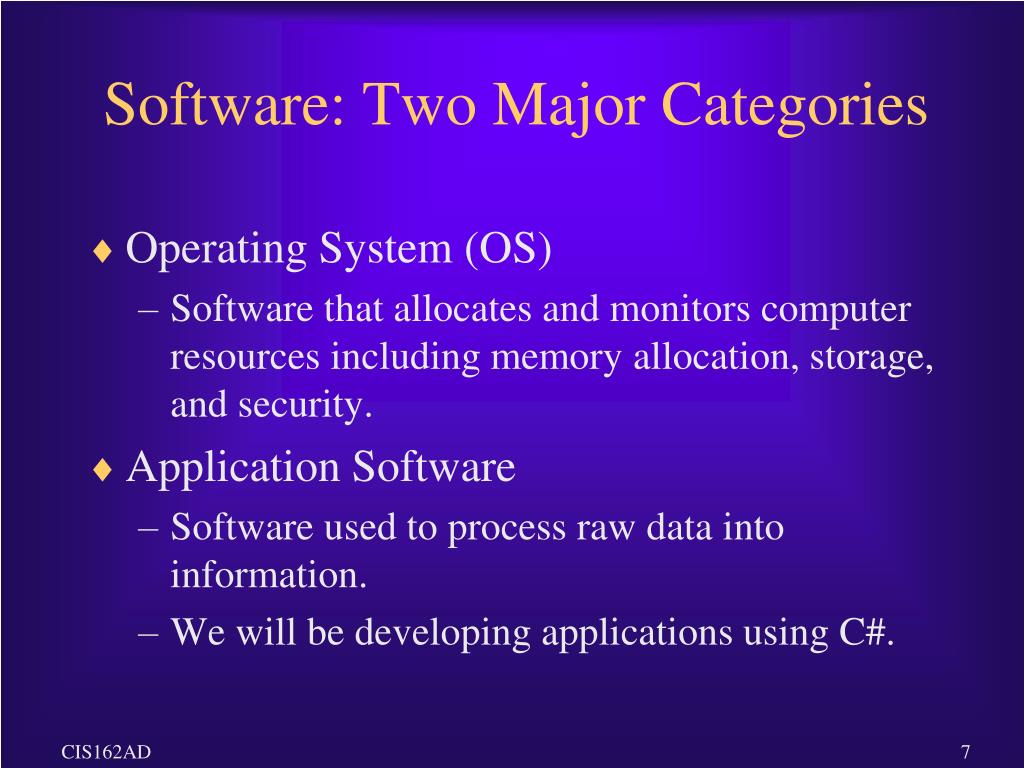 Software: Two Major Categories

♦ Operating System (OS)
– Software that allocates and monitors computer resources including memory allocation, storage, and security.

♦ Application Software
– Software used to process raw data into information.
– We will be developing applications using C#.

CIS162AD

7